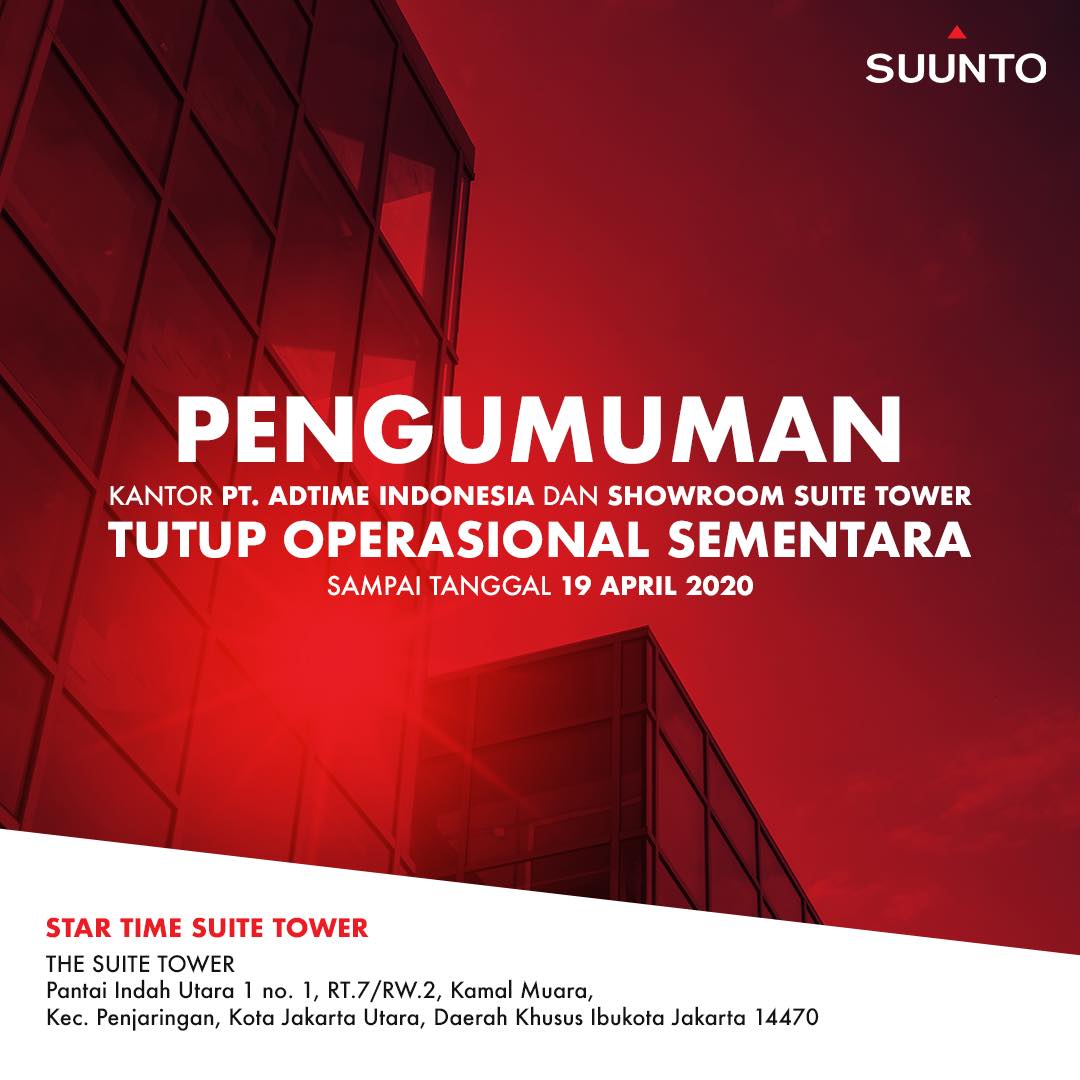 SUUNTO

PENGUMUMAN

KANTOR PT. ADTIME INDONESIA DAN SHOWROOM SUITE TOWER

TUTUP OPERASIONAL SEMENTARA

SAMPAI TANGGAL 19 APRIL 2020

STAR TIME SUITE TOWER

THE SUITE TOWER
Pantai Indah Utara 1 no. 1, RT.7/RW.2, Kamal Muara,
Kec. Penjaringan, Kota Jakarta Utara, Daerah Khusus Ibukota Jakarta 14470